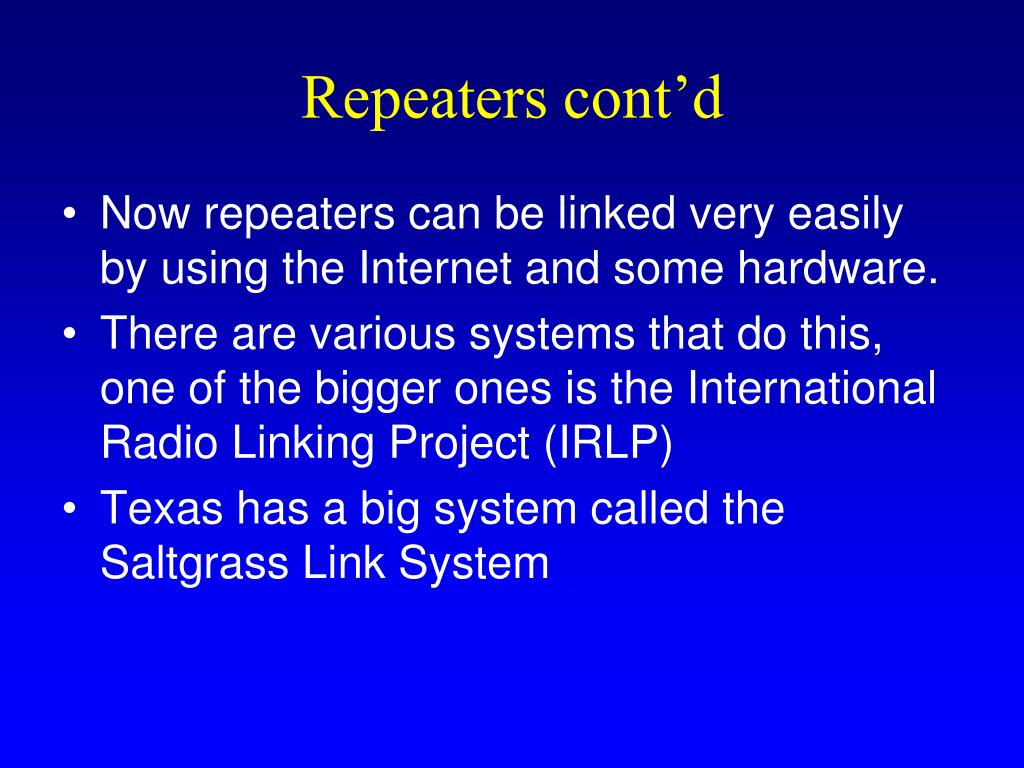 Repeaters cont’d

• Now repeaters can be linked very easily by using the Internet and some hardware.

• There are various systems that do this, one of the bigger ones is the International Radio Linking Project (IRLP)

• Texas has a big system called the Saltgrass Link System